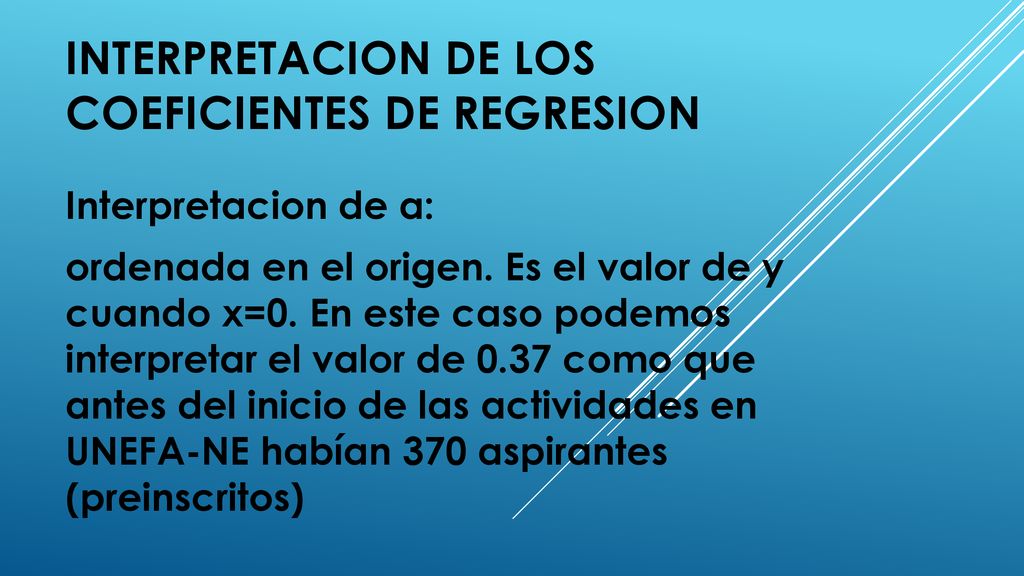 INTERPRETACION DE LOS COEFICIENTES DE REGRESION

Interpretacion de a:

ordenada en el origen. Es el valor de y cuando x=0. En este caso podemos interpretar el valor de 0.37 como que antes del inicio de las actividades en UNEFA-NE habían 370 aspirantes (preinscritos)